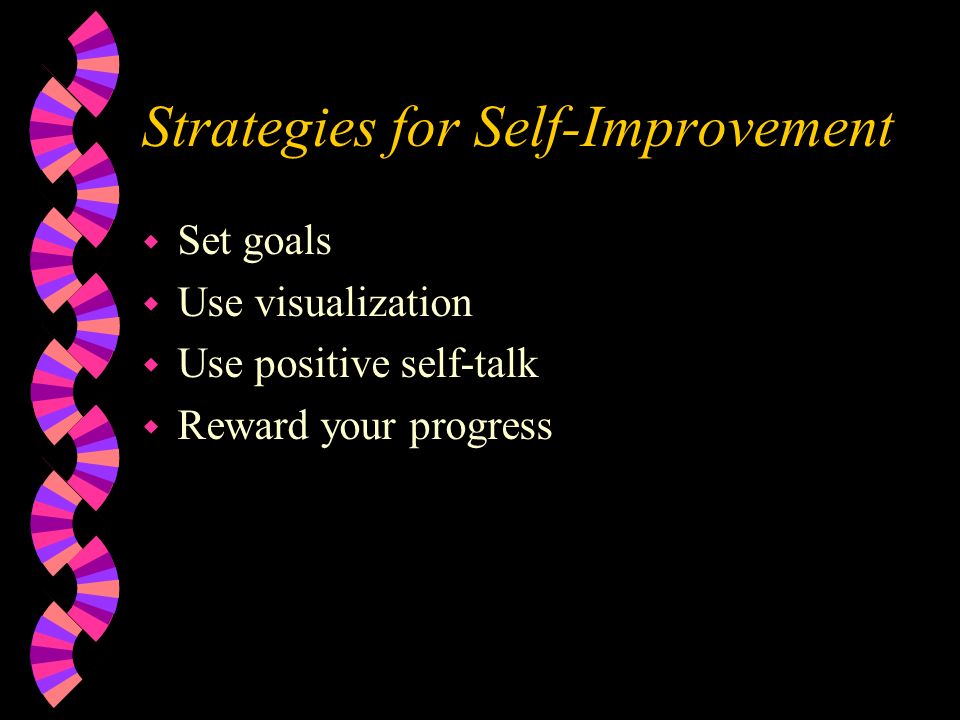 Strategies for Self-Improvement

- Set goals
- Use visualization
- Use positive self-talk
- Reward your progress